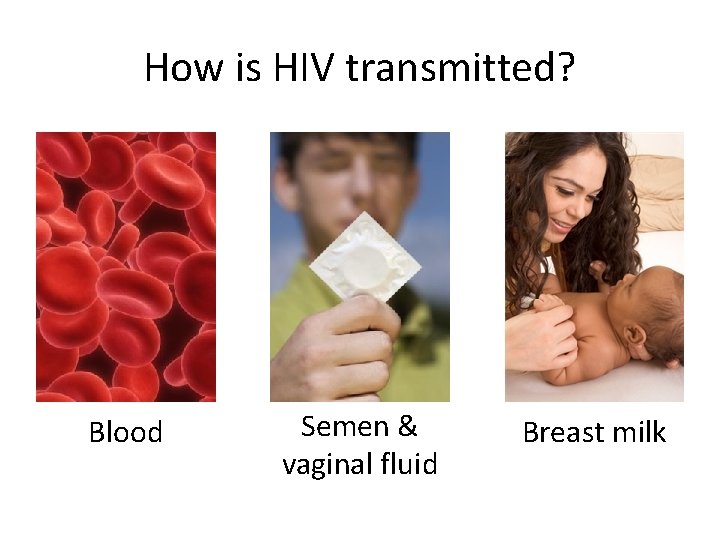 How is HIV transmitted?

Blood

Semen & vaginal fluid

Breast milk